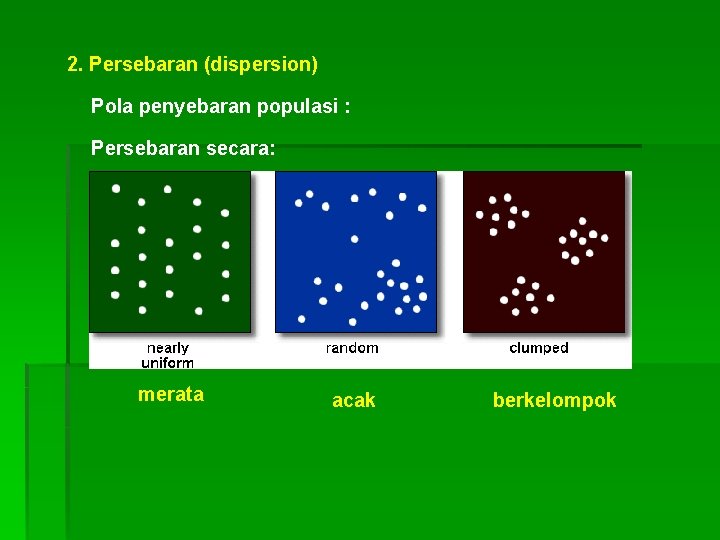 2. Persebaran (dispersion)

Pola penyebaran populasi :

Persebaran secara:

nearly uniform

random

clumped

merata

acak

berkelompok